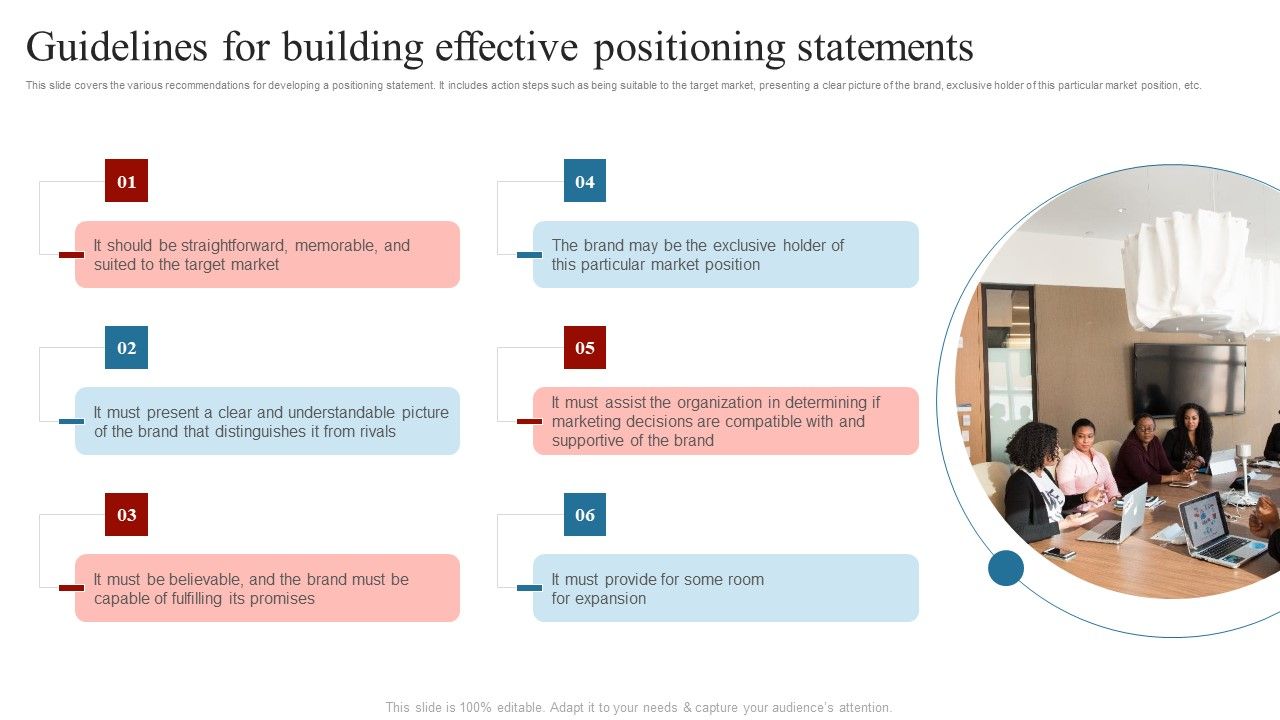 Guidelines for building effective positioning statements

This slide covers the various recommendations for developing a positioning statement. It includes action steps such as being suitable to the target market, presenting a clear picture of the brand, exclusive holder of this particular market position, etc.

01

It should be straightforward, memorable, and suited to the target market

02

It must present a clear and understandable picture of the brand that distinguishes it from rivals

03

It must be believable, and the brand must be capable of fulfilling its promises

04

The brand may be the exclusive holder of this particular market position

05

It must assist the organization in determining if marketing decisions are compatible with and supportive of the brand

06

It must provide for some room for expansion

This slide is 100% editable. Adapt it to your needs & capture your audience's attention.